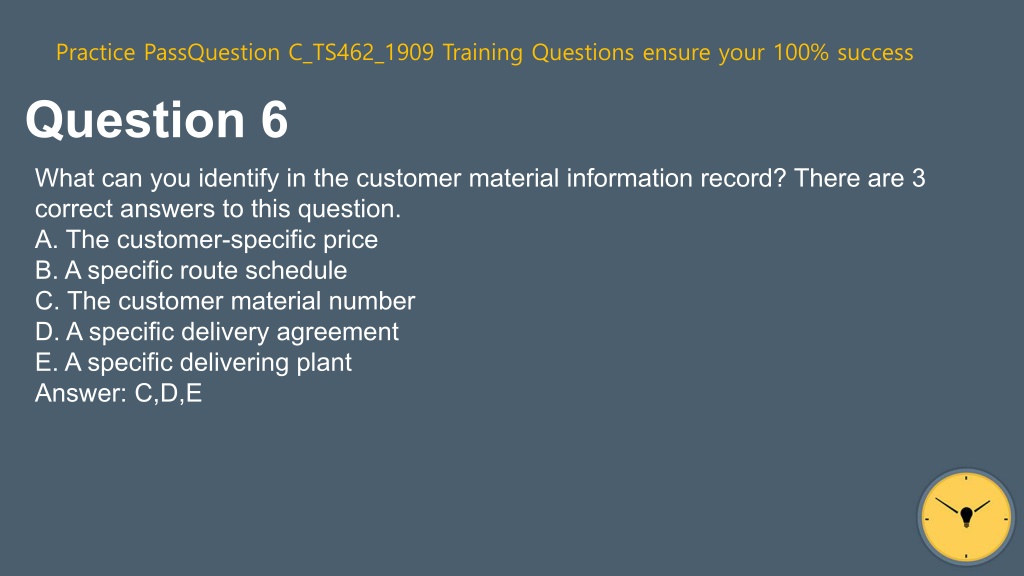 Practice PassQuestion C_TS462_1909 Training Questions ensure your 100% success

Question 6

What can you identify in the customer material information record? There are 3 correct answers to this question.
A. The customer-specific price
B. A specific route schedule
C. The customer material number
D. A specific delivery agreement
E. A specific delivering plant
Answer: C,D,E